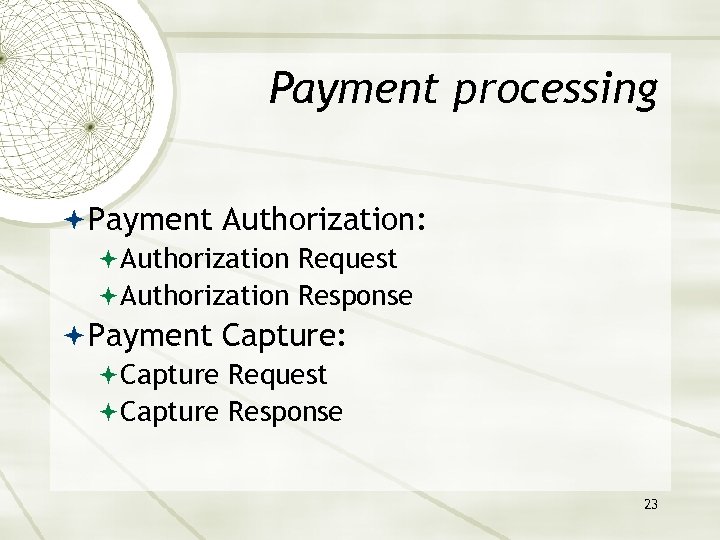 Payment processing

Payment Authorization:
Authorization Request
Authorization Response
Payment Capture:
Capture Request
Capture Response

23